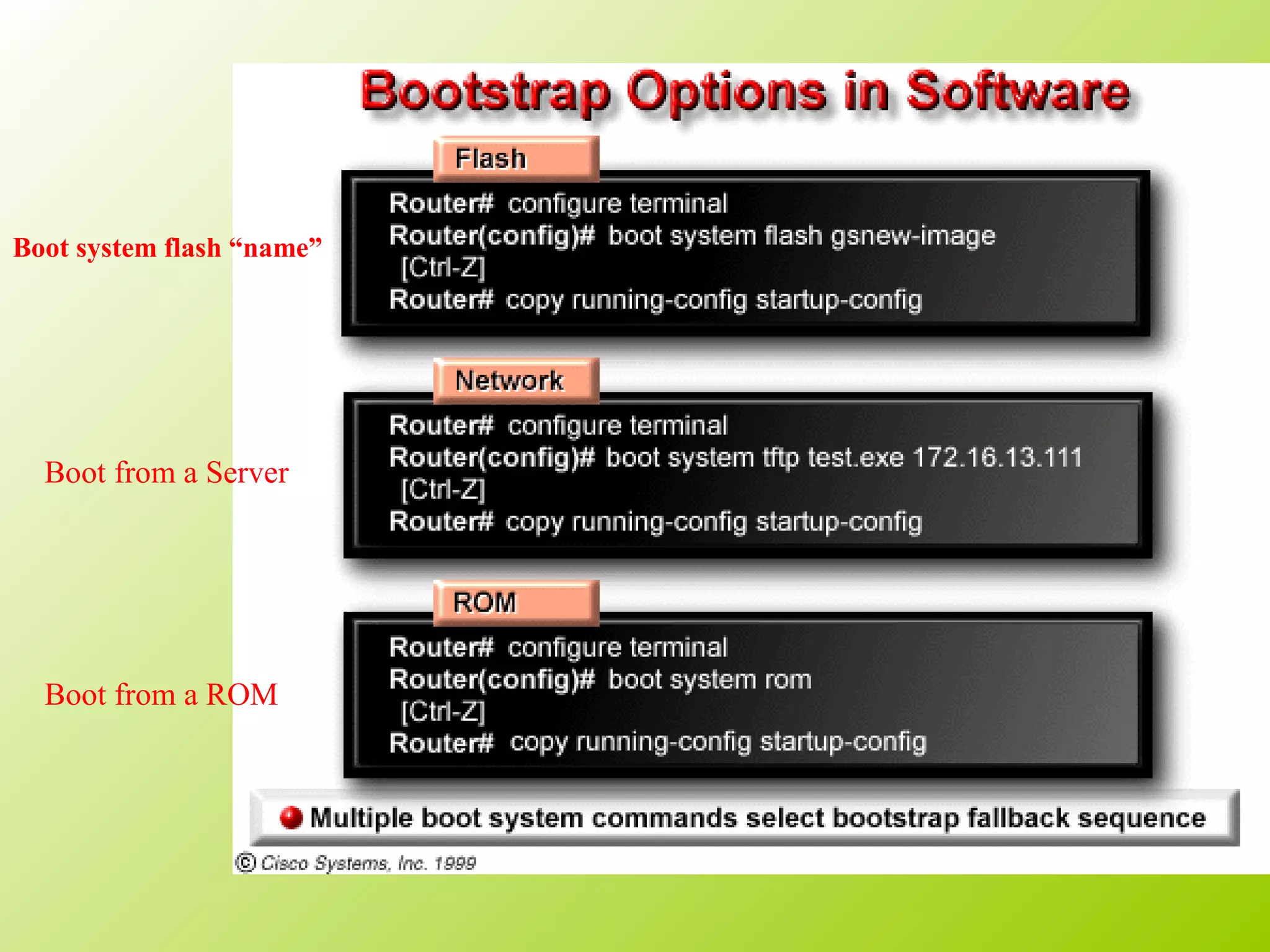 Bootstrap Options in Software

Boot system flash “name”

Flash

Router# configure terminal
Router(config)# boot system flash gsnew-image
[Ctrl-Z]
Router# copy running-config startup-config

Boot from a Server

Network

Router# configure terminal
Router(config)# boot system tftp test.exe 172.16.13.111
[Ctrl-Z]
Router# copy running-config startup-config

Boot from a ROM

ROM

Router# configure terminal
Router(config)# boot system rom
[Ctrl-Z]
Router# copy running-config startup-config

Multiple boot system commands select bootstrap fallback sequence

© Cisco Systems, Inc. 1999